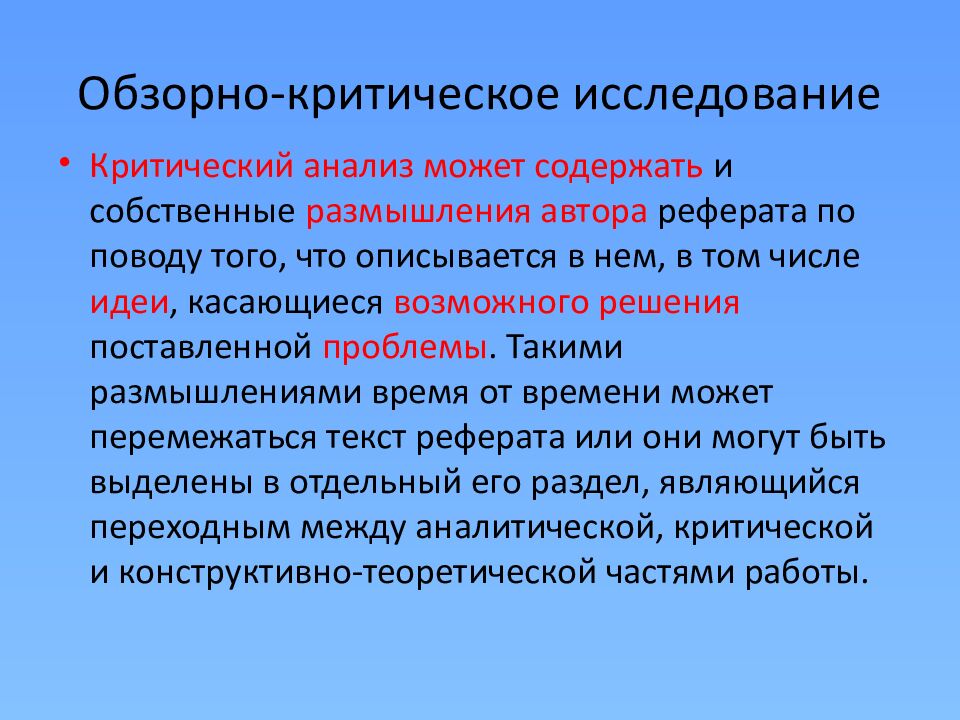 Обзорно-критическое исследование

• Критический анализ может содержать и собственные размышления автора реферата по поводу того, что описывается в нем, в том числе идеи, касающиеся возможного решения поставленной проблемы. Такими размышлениями время от времени может перемежаться текст реферата или они могут быть выделены в отдельный его раздел, являющийся переходным между аналитической, критической и конструктивно-теоретической частями работы.